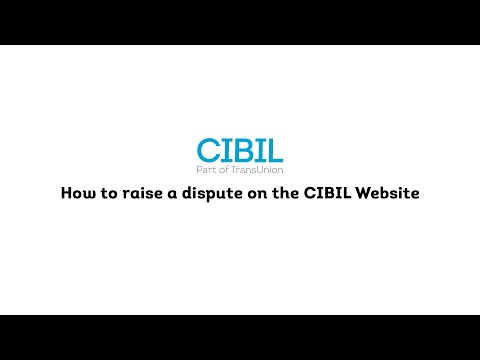 CIBIL
Part of TransUnion

How to raise a dispute on the CIBIL Website